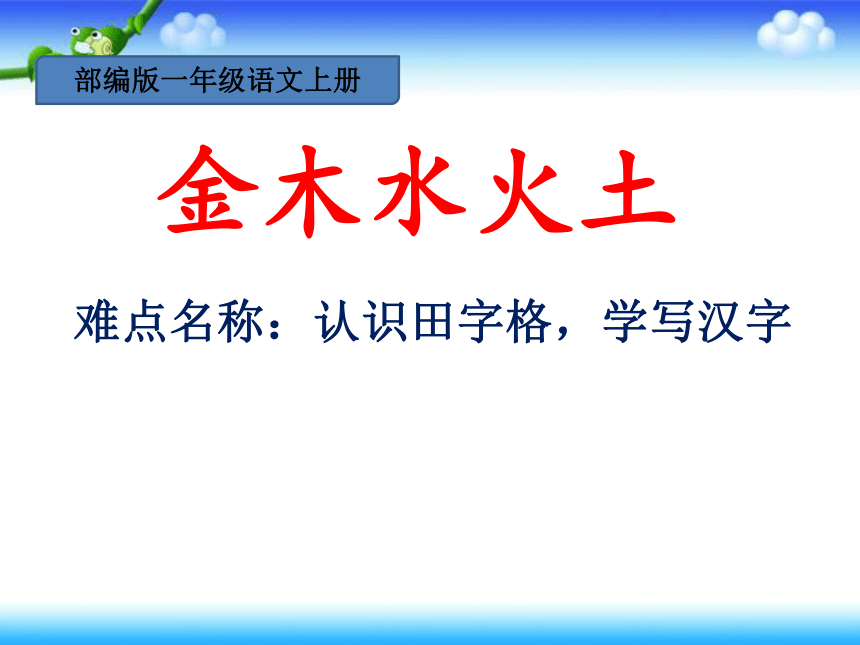 部编版一年级语文上册

金木水火土

难点名称：认识田字格，学写汉字